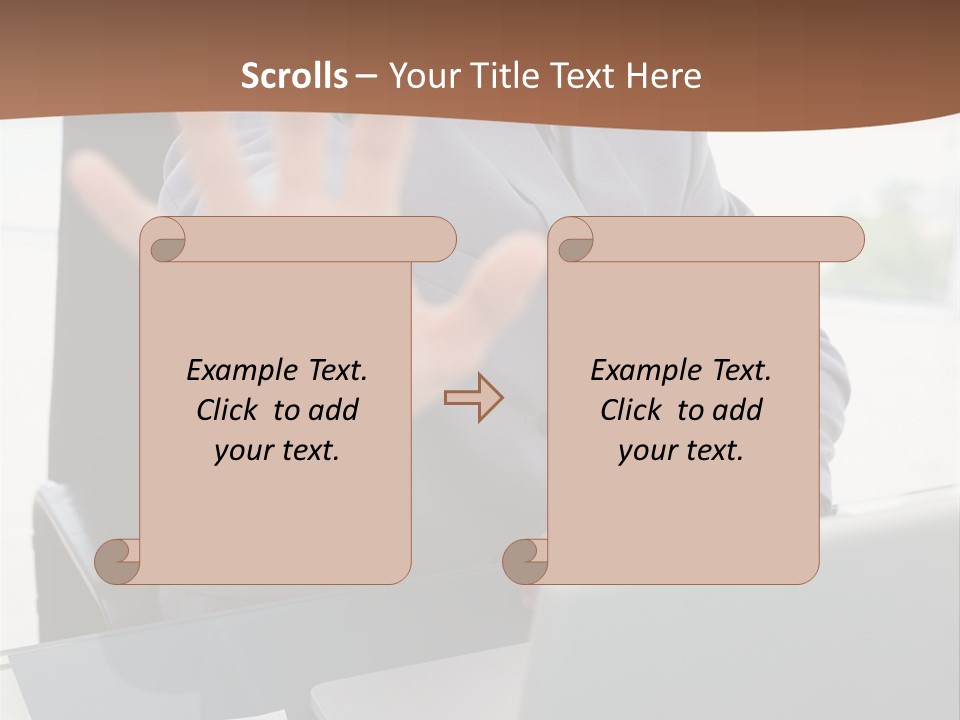 Scrolls – Your Title Text Here

Example Text. Click to add your text.

Example Text. Click to add your text.